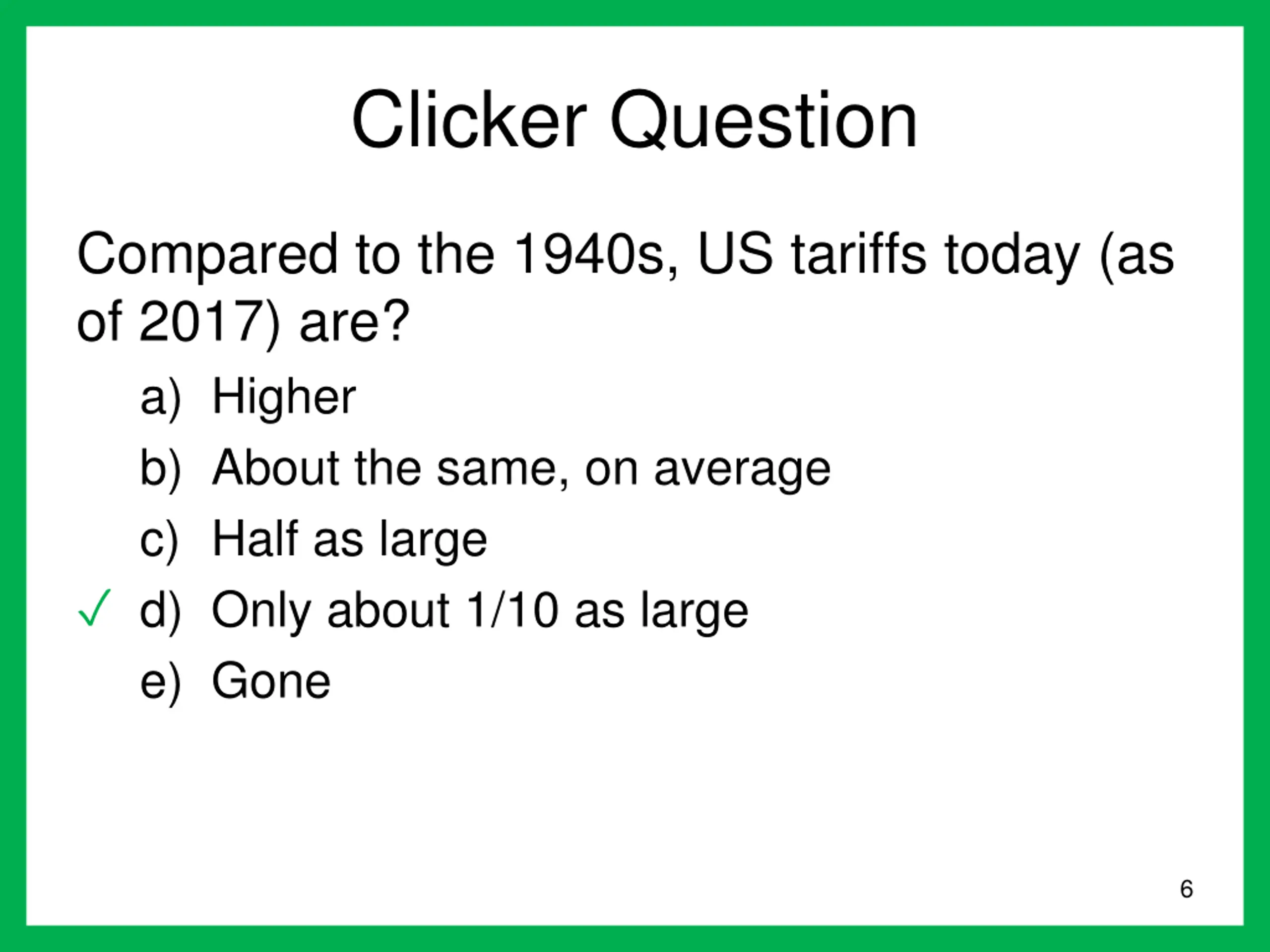 Clicker Question

Compared to the 1940s, US tariffs today (as of 2017) are?

a) Higher
b) About the same, on average
c) Half as large
✓ d) Only about 1/10 as large
e) Gone

6